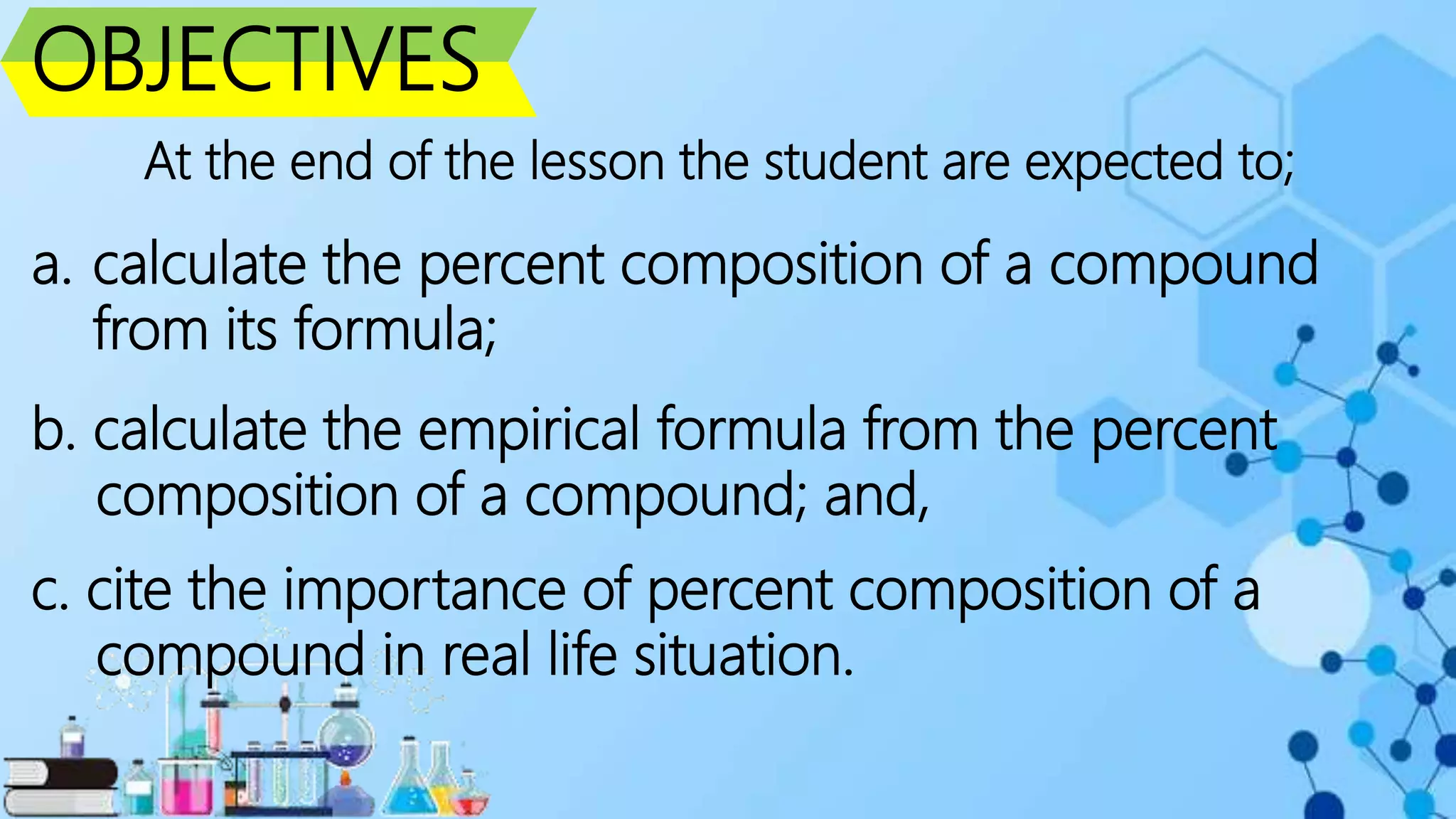 OBJECTIVES

At the end of the lesson the student are expected to;

a. calculate the percent composition of a compound from its formula;

b. calculate the empirical formula from the percent composition of a compound; and,

c. cite the importance of percent composition of a compound in real life situation.